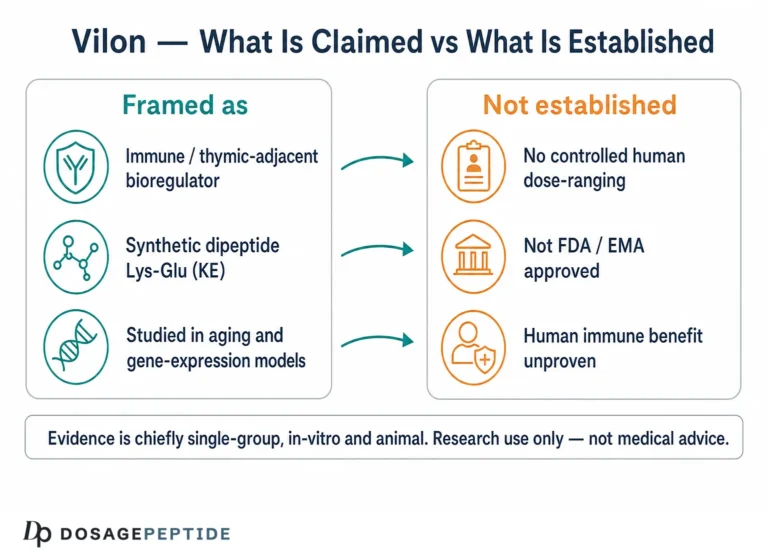 Vilon — What Is Claimed vs What Is Established

Framed as

Immune / thymic-adjacent bioregulator

Synthetic dipeptide Lys-Glu (KE)

Studied in aging and gene-expression models

Not established

No controlled human dose-ranging

Not FDA / EMA approved

Human immune benefit unproven

Evidence is chiefly single-group, in-vitro and animal. Research use only — not medical advice.

Dp DOSAGEPEPTIDE